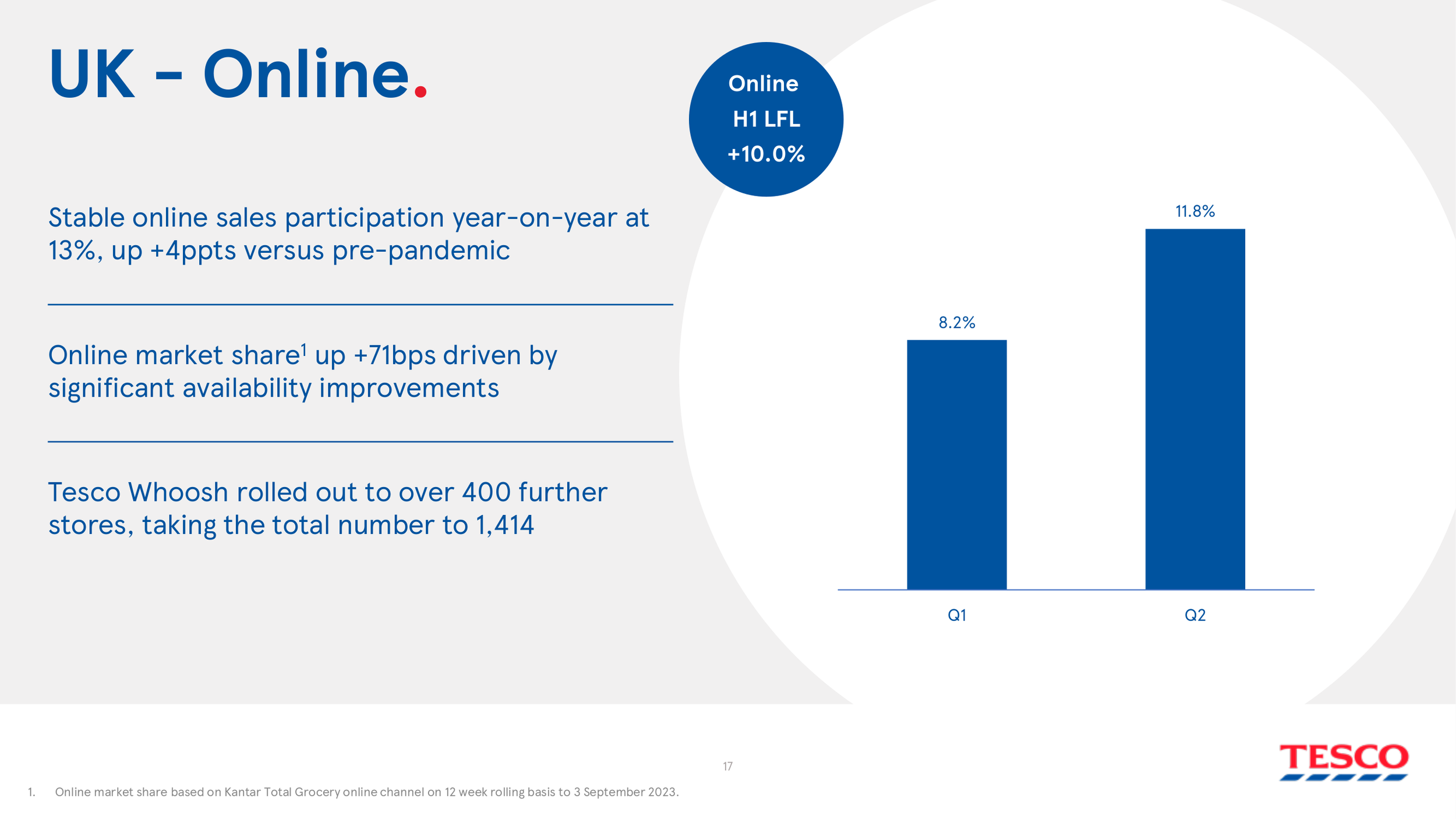 UK – Online.

Online
H1 LFL
+10.0%

Stable online sales participation year-on-year at 13%, up +4ppts versus pre-pandemic

Online market share$^1$ up +71bps driven by significant availability improvements

Tesco Whoosh rolled out to over 400 further stores, taking the total number to 1,414

8.2%
11.8%
Q1
Q2

17

1. Online market share based on Kantar Total Grocery online channel on 12 week rolling basis to 3 September 2023.

TESCO